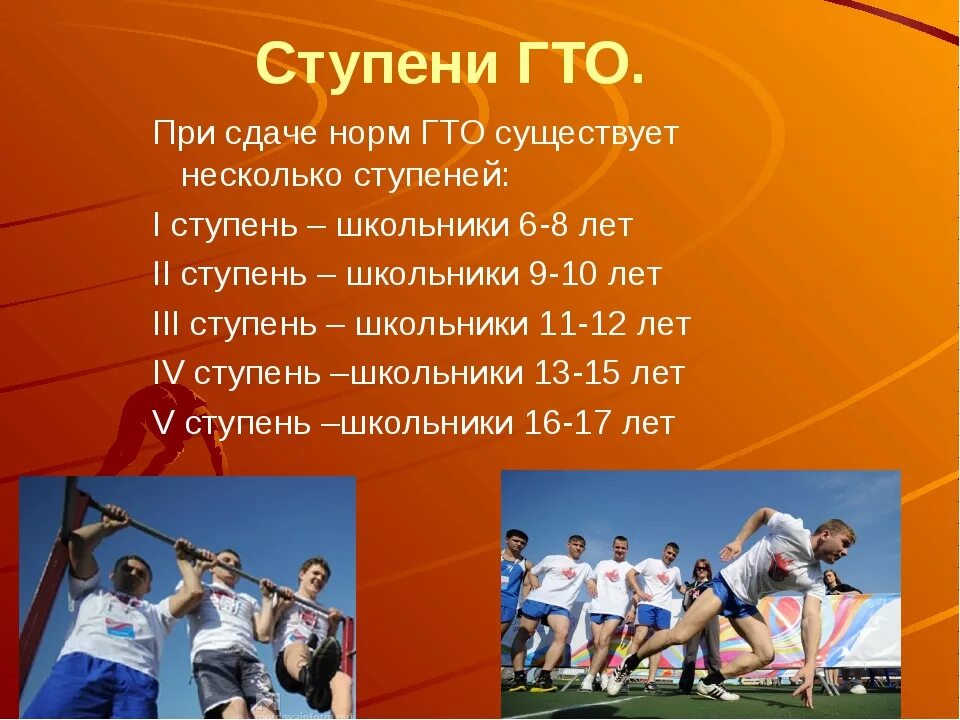 Ступени ГТО.

При сдаче норм ГТО существует несколько ступеней:

I ступень – школьники 6-8 лет

II ступень – школьники 9-10 лет

III ступень – школьники 11-12 лет

IV ступень –школьники 13-15 лет

V ступень –школьники 16-17 лет